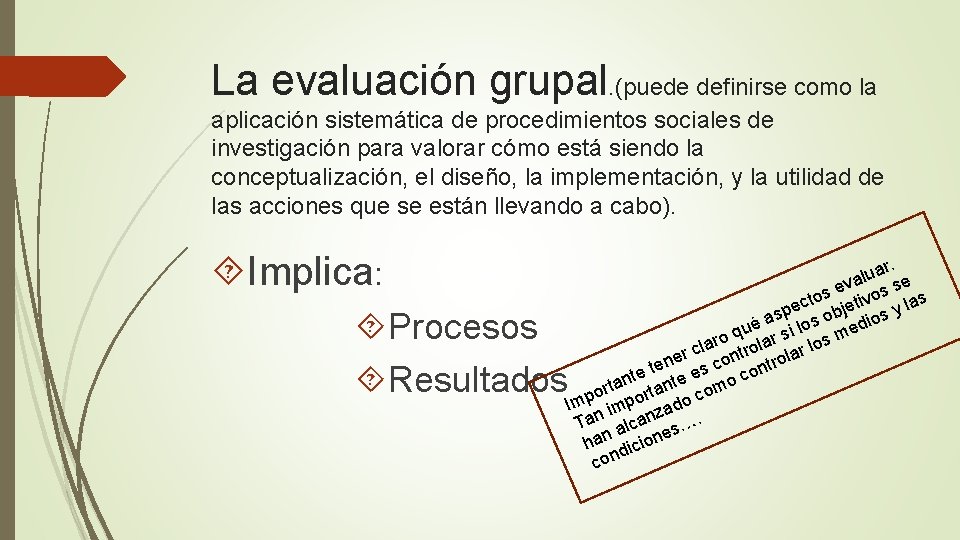 La evaluación grupal.(puede definirse como la aplicación sistemática de procedimientos sociales de investigación para valorar cómo está siendo la conceptualización, el diseño, la implementación, y la utilidad de las acciones que se están llevando a cabo).

Implica:

Procesos

Resultados

Importante tener claro qué aspectos evaluar. Tan importante es controlar si los objetivos se han alcanzado como controlar los medios y las condiciones….